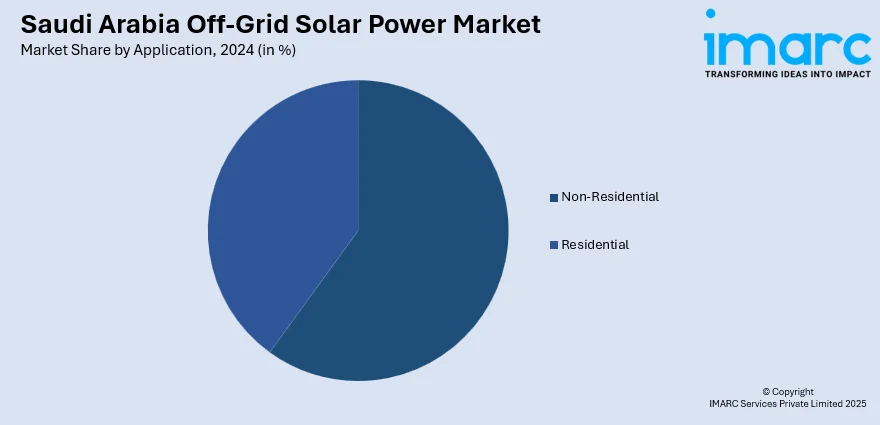 Saudi Arabia Off-Grid Solar Power Market
Market Share by Application, 2024 (in %)

imarc
TRANSFORMING IDEAS INTO IMPACT

Non-Residential
Residential

© Copyright
IMARC Services Private Limited 2025